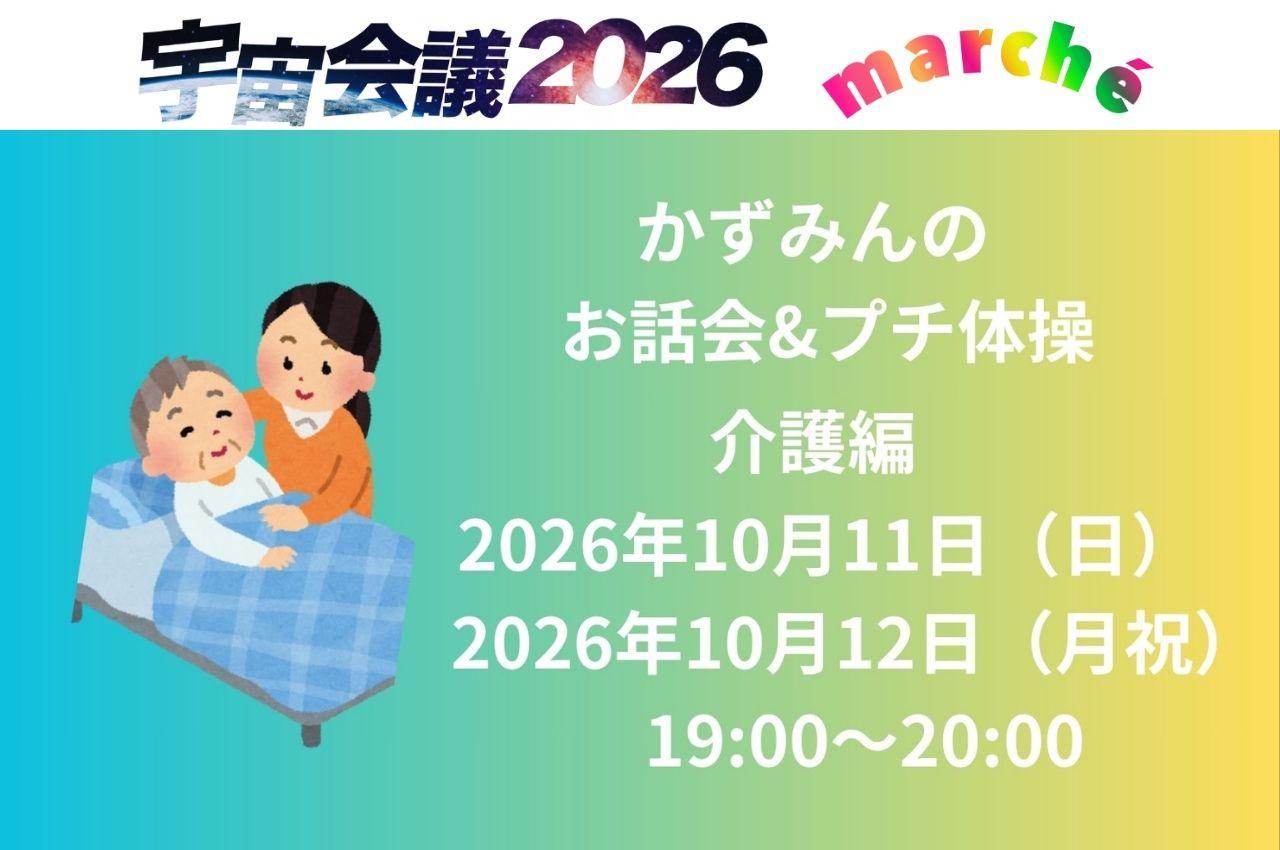 宇宙会議2026 marché

かずみんの
お話会&プチ体操
介護編
2026年10月11日（日）
2026年10月12日（月祝）
19:00～20:00